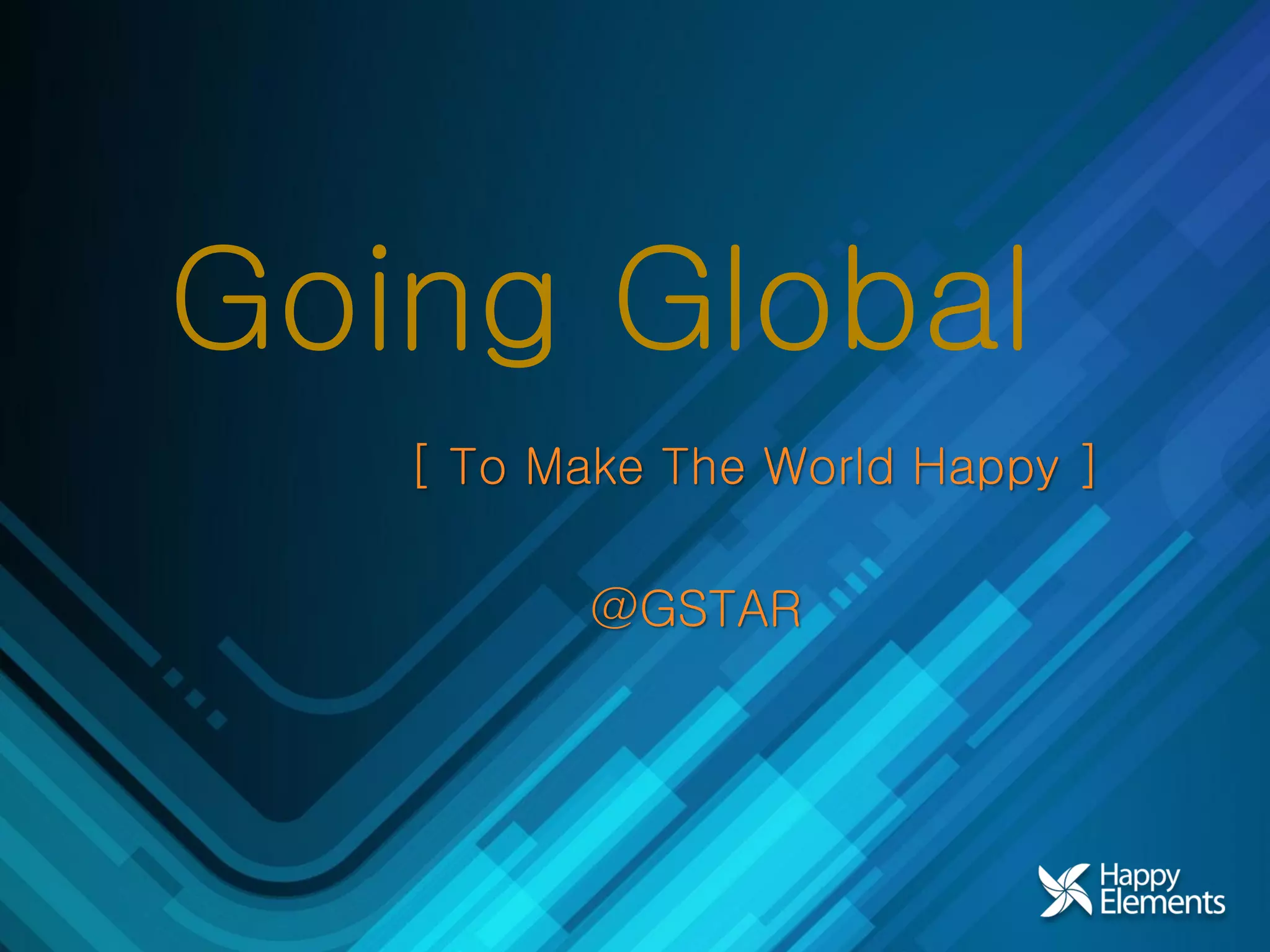 Going Global

[ To Make The World Happy ]

@GSTAR

Happy Elements